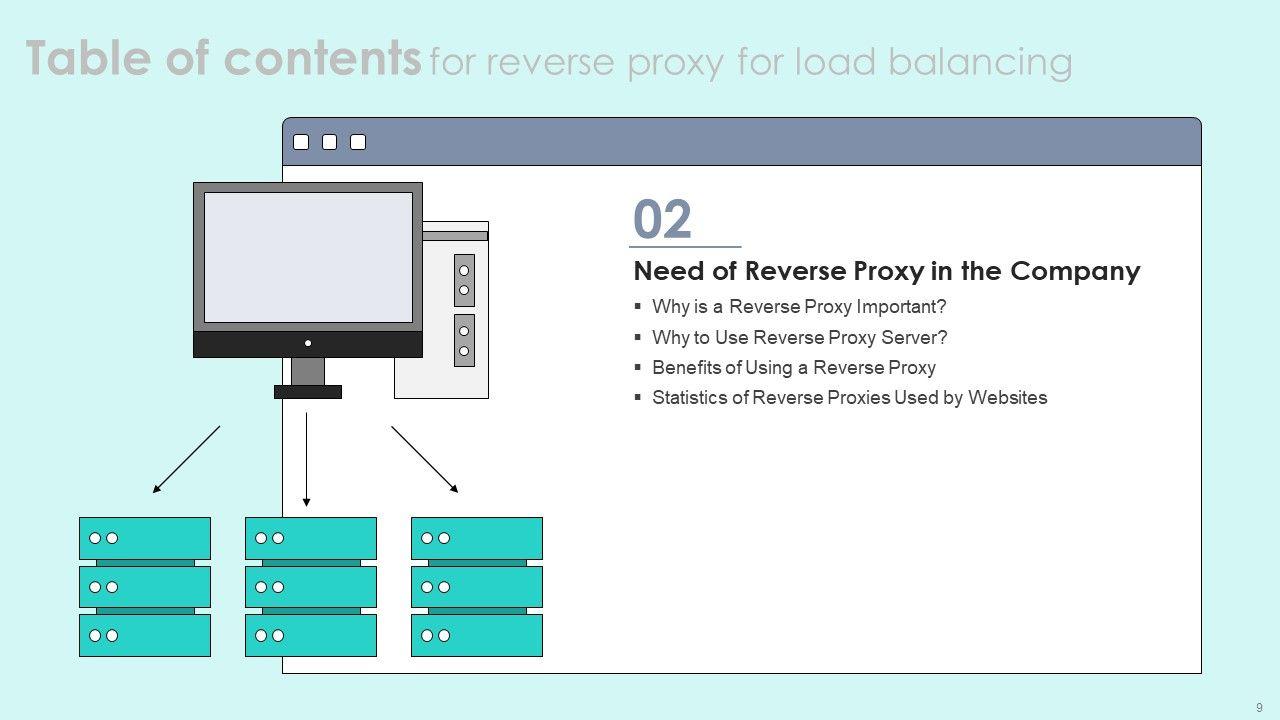 Table of contents for reverse proxy for load balancing

02

Need of Reverse Proxy in the Company

▪ Why is a Reverse Proxy Important?
▪ Why to Use Reverse Proxy Server?
▪ Benefits of Using a Reverse Proxy
▪ Statistics of Reverse Proxies Used by Websites

9